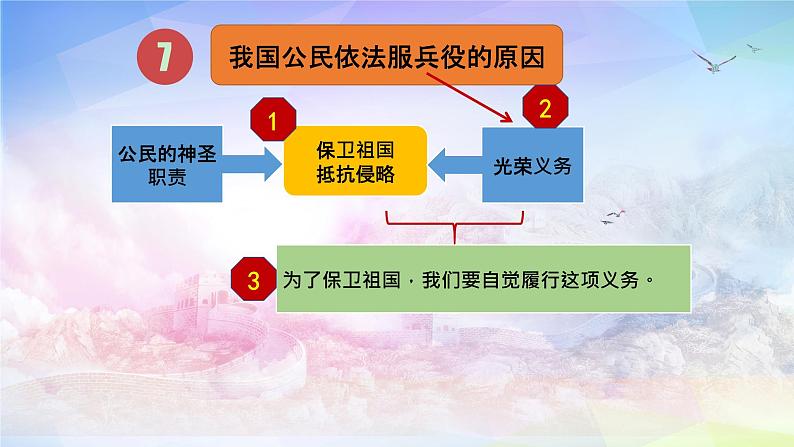 7

我国公民依法服兵役的原因

1

2

公民的神圣职责

保卫祖国
抵抗侵略

光荣义务

3

为了保卫祖国，我们要自觉履行这项义务。